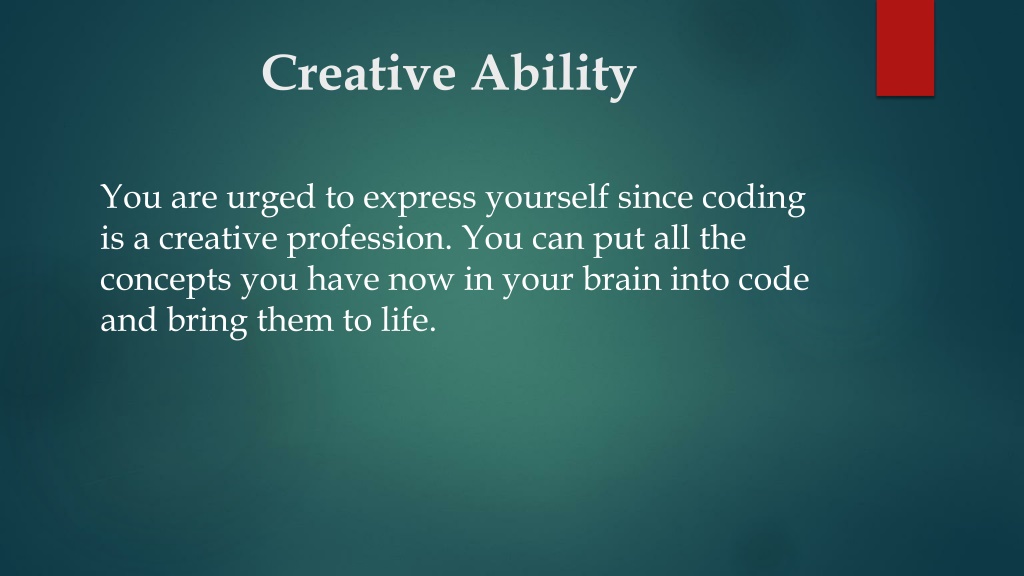 Creative Ability

You are urged to express yourself since coding is a creative profession. You can put all the concepts you have now in your brain into code and bring them to life.